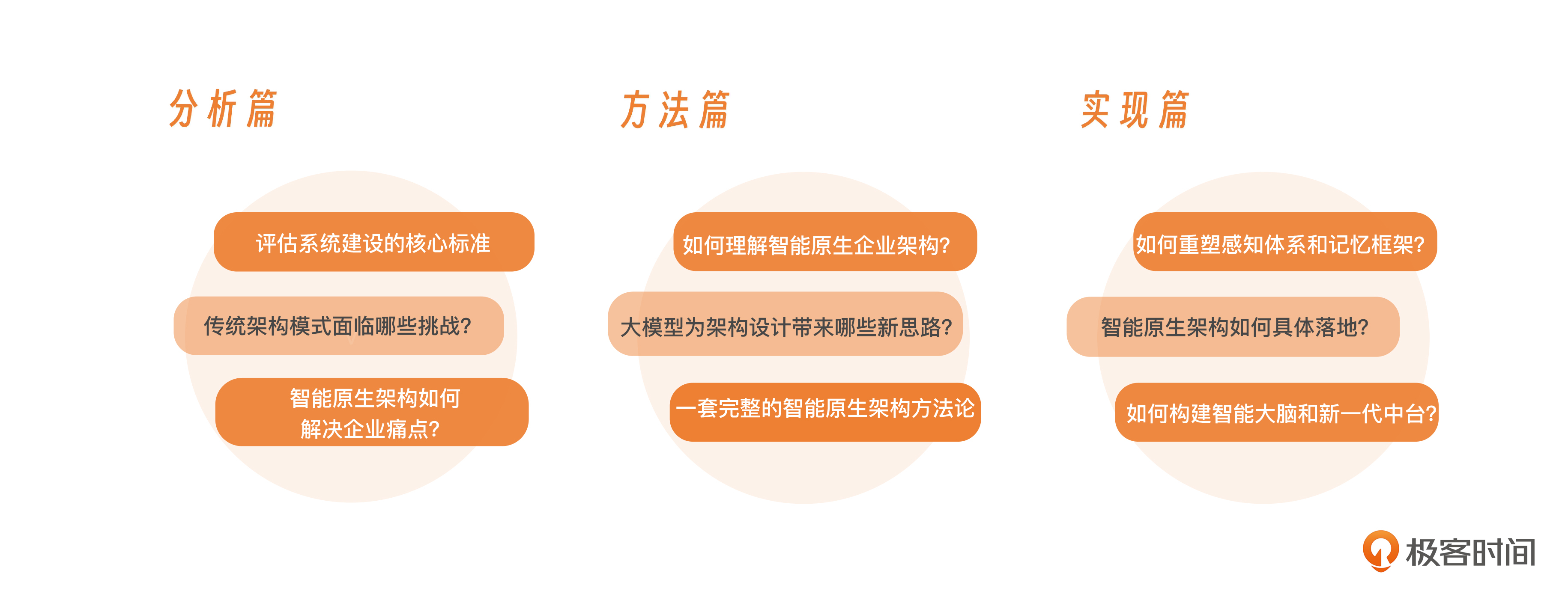 分析篇

评估系统建设的核心标准

传统架构模式面临哪些挑战?

智能原生架构如何解决企业痛点?

方法篇

如何理解智能原生企业架构?

大模型为架构设计带来哪些新思路?

一套完整的智能原生架构方法论

实现篇

如何重塑感知体系和记忆框架?

智能原生架构如何具体落地?

如何构建智能大脑和新一代中台?

极客时间